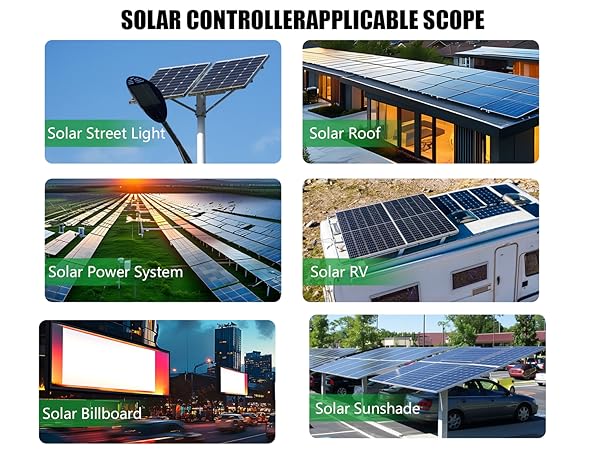 SOLAR CONTROLLERAPPLICABLE SCOPE

Solar Street Light

Solar Roof

Solar Power System

Solar RV

Solar Billboard

Solar Sunshade